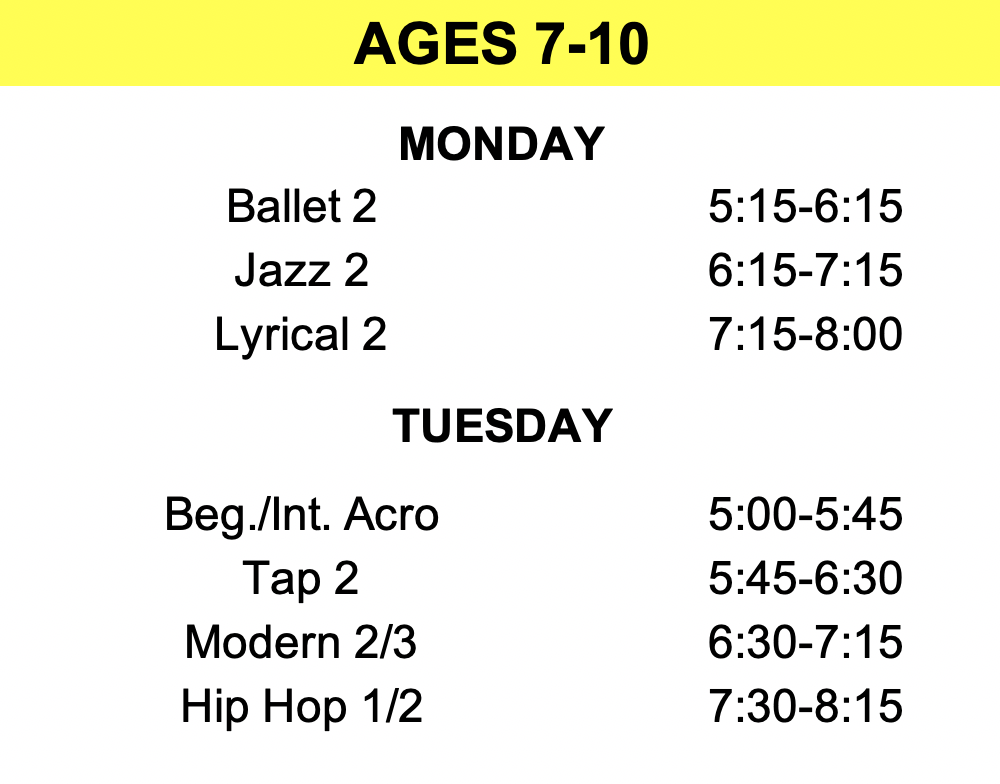 AGES 7-10

MONDAY

| | |
|---|---|
| Ballet 2 | 5:15-6:15 |
| Jazz 2 | 6:15-7:15 |
| Lyrical 2 | 7:15-8:00 |

TUESDAY

| | |
|---|---|
| Beg./Int. Acro | 5:00-5:45 |
| Tap 2 | 5:45-6:30 |
| Modern 2/3 | 6:30-7:15 |
| Hip Hop 1/2 | 7:30-8:15 |